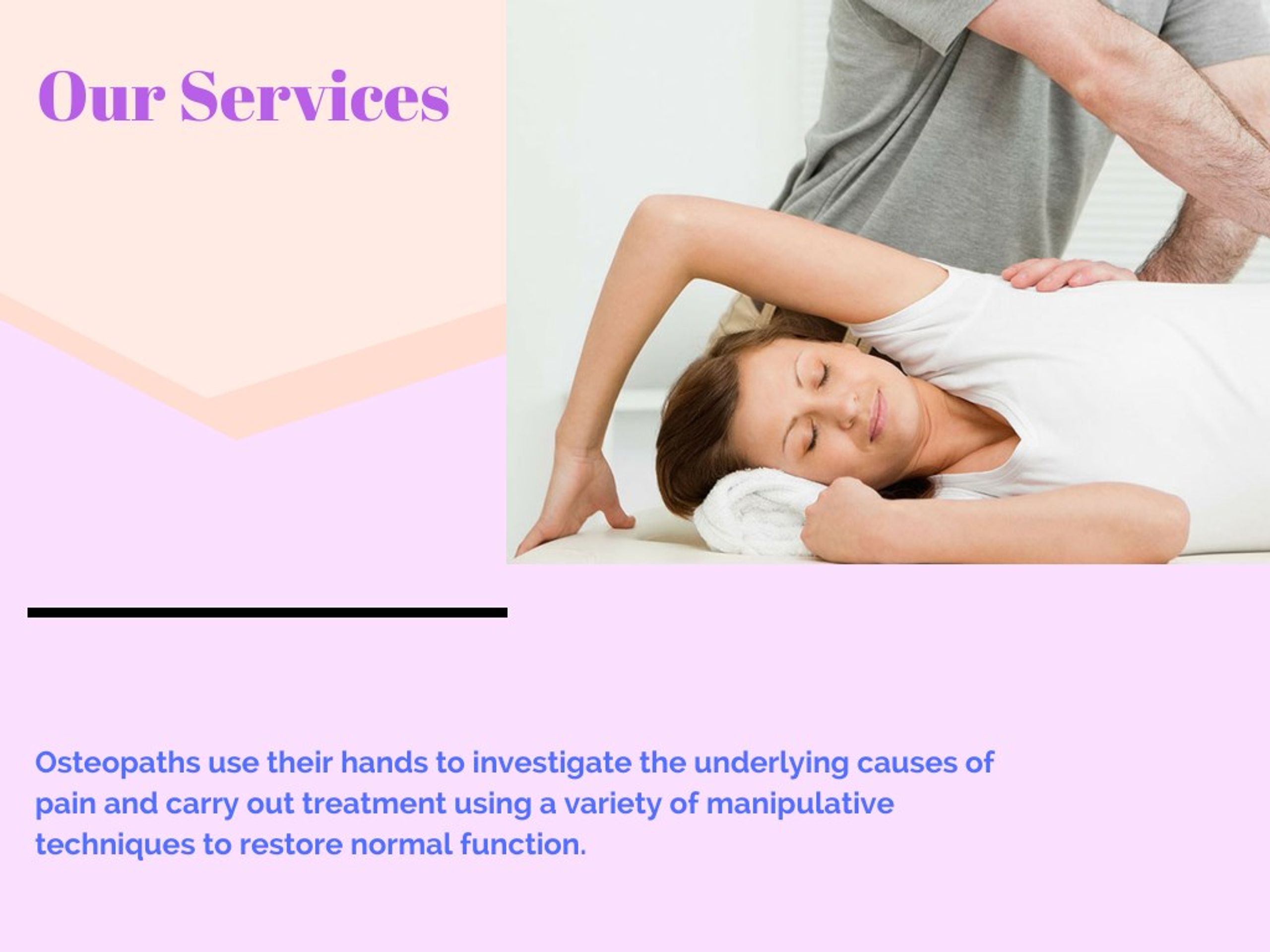 Our Services

Osteopaths use their hands to investigate the underlying causes of pain and carry out treatment using a variety of manipulative techniques to restore normal function.